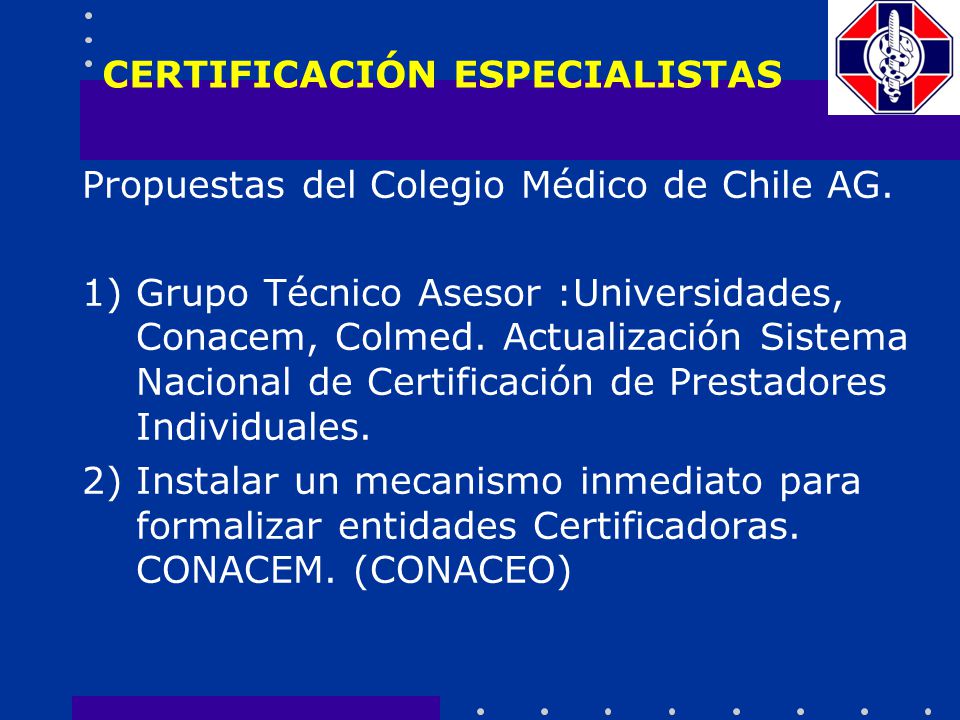 CERTIFICACIÓN ESPECIALISTAS

Propuestas del Colegio Médico de Chile AG.

1) Grupo Técnico Asesor :Universidades, Conacem, Colmed. Actualización Sistema Nacional de Certificación de Prestadores Individuales.

2) Instalar un mecanismo inmediato para formalizar entidades Certificadoras. CONACEM. (CONACEO)